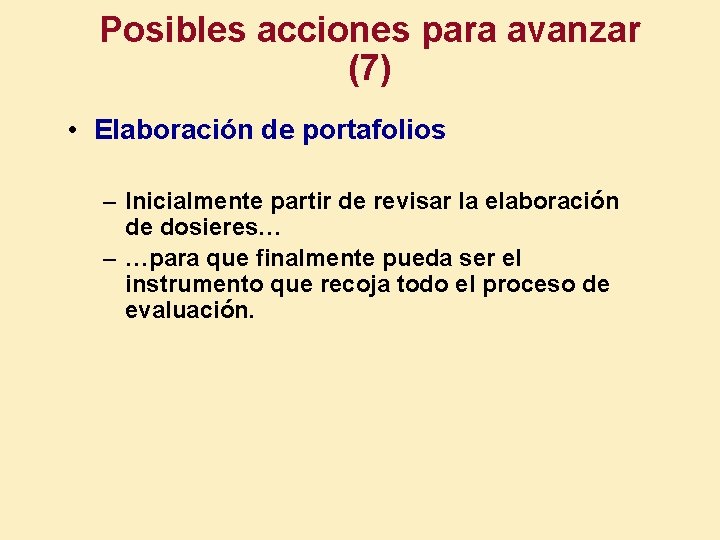 Posibles acciones para avanzar (7)

• Elaboración de portafolios

– Inicialmente partir de revisar la elaboración de dosieres…
– …para que finalmente pueda ser el instrumento que recoja todo el proceso de evaluación.